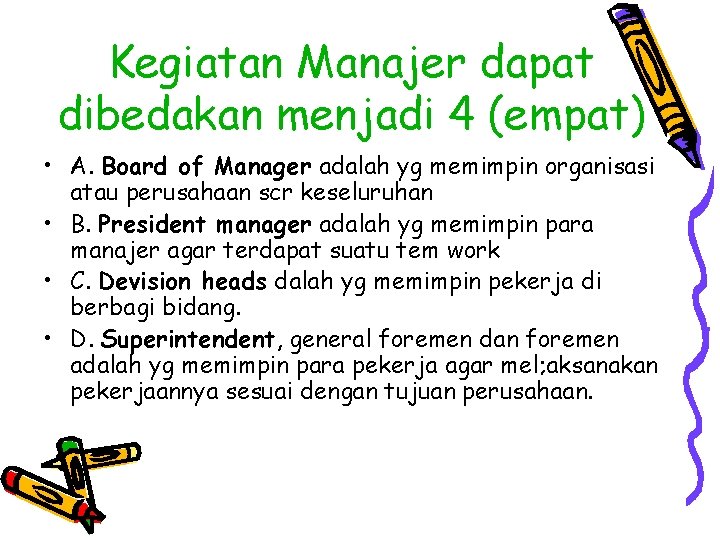 Kegiatan Manajer dapat dibedakan menjadi 4 (empat)

• A. Board of Manager adalah yg memimpin organisasi atau perusahaan scr keseluruhan
• B. President manager adalah yg memimpin para manajer agar terdapat suatu tem work
• C. Devision heads dalah yg memimpin pekerja di berbagi bidang.
• D. Superintendent, general foremen dan foremen adalah yg memimpin para pekerja agar mel;aksanakan pekerjaannya sesuai dengan tujuan perusahaan.